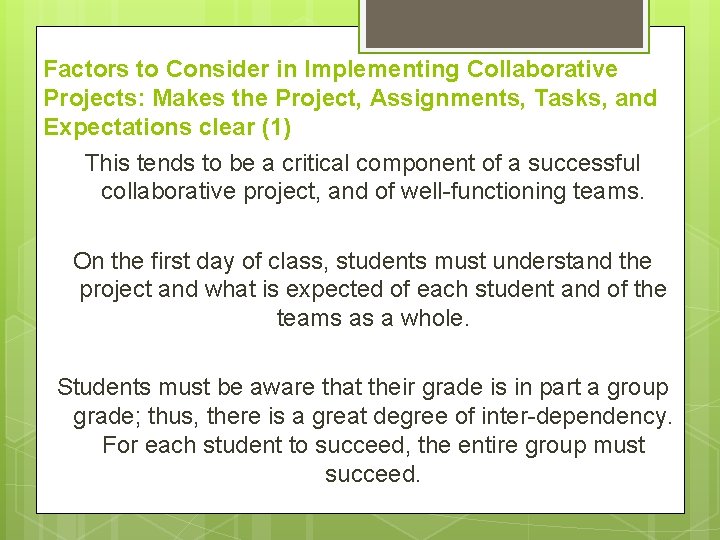 Factors to Consider in Implementing Collaborative Projects: Makes the Project, Assignments, Tasks, and Expectations clear (1)

This tends to be a critical component of a successful collaborative project, and of well-functioning teams.

On the first day of class, students must understand the project and what is expected of each student and of the teams as a whole.

Students must be aware that their grade is in part a group grade; thus, there is a great degree of inter-dependency. For each student to succeed, the entire group must succeed.